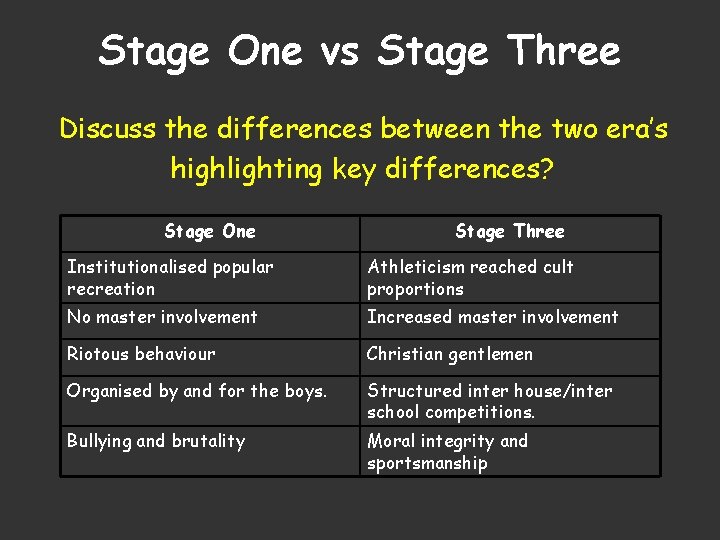 Stage One vs Stage Three

Discuss the differences between the two era's highlighting key differences?

| Stage One | Stage Three |
|---|---|
| Institutionalised popular recreation | Athleticism reached cult proportions |
| No master involvement | Increased master involvement |
| Riotous behaviour | Christian gentlemen |
| Organised by and for the boys. | Structured inter house/inter school competitions. |
| Bullying and brutality | Moral integrity and sportsmanship |